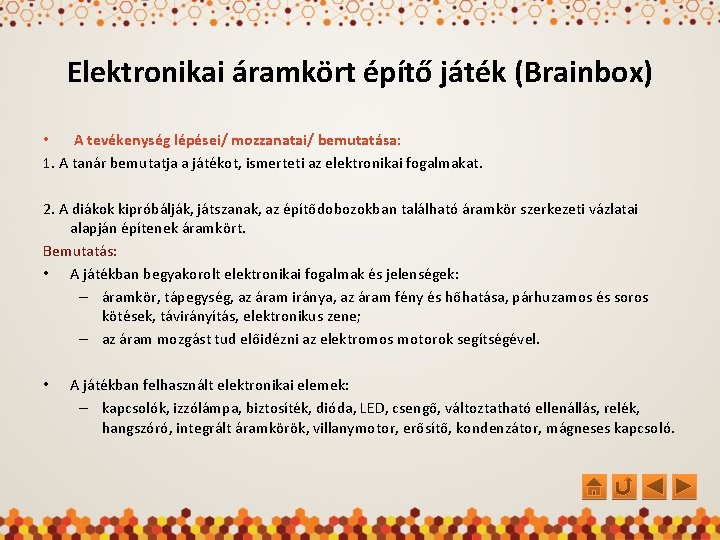 Elektronikai áramkört építő játék (Brainbox)

• A tevékenység lépései/ mozzanatai/ bemutatása:

1. A tanár bemutatja a játékot, ismerteti az elektronikai fogalmakat.

2. A diákok kipróbálják, játszanak, az építődobozokban található áramkör szerkezeti vázlatai alapján építenek áramkört.

Bemutatás:

• A játékban begyakorolt elektronikai fogalmak és jelenségek:
– áramkör, tápegység, az áram iránya, az áram fény és hőhatása, párhuzamos és soros kötések, távirányítás, elektronikus zene;
– az áram mozgást tud előidézni az elektromos motorok segítségével.

• A játékban felhasznált elektronikai elemek:
– kapcsolók, izzólámpa, biztosíték, dióda, LED, csengő, változtatható ellenállás, relék, hangszóró, integrált áramkörök, villanymotor, erősítő, kondenzátor, mágneses kapcsoló.